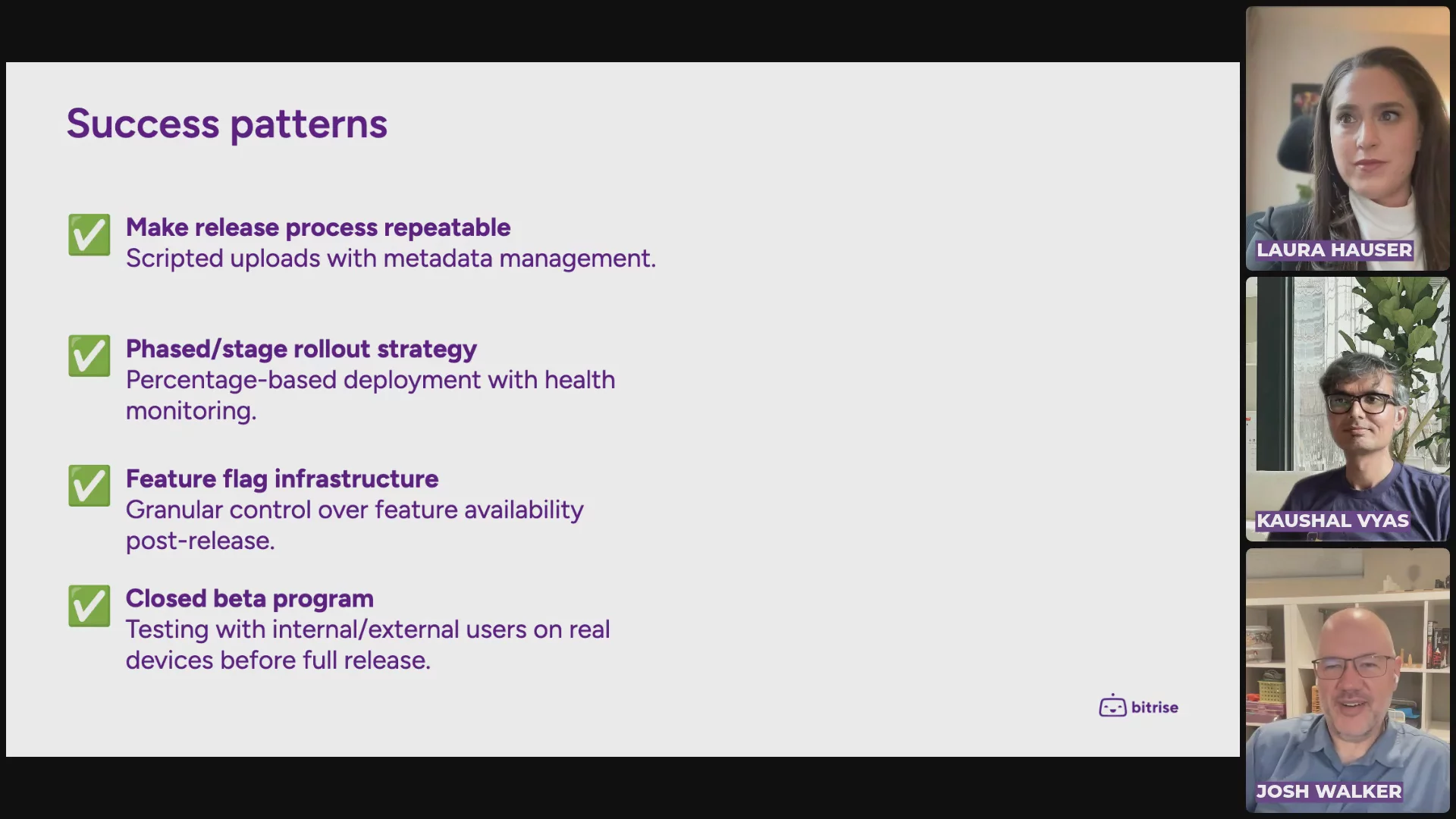 Success patterns

✅ Make release process repeatable
Scripted uploads with metadata management.

✅ Phased/stage rollout strategy
Percentage-based deployment with health monitoring.

✅ Feature flag infrastructure
Granular control over feature availability post-release.

✅ Closed beta program
Testing with internal/external users on real devices before full release.

bitrise

LAURA HAUSER

KAUSHAL VYAS

JOSH WALKER